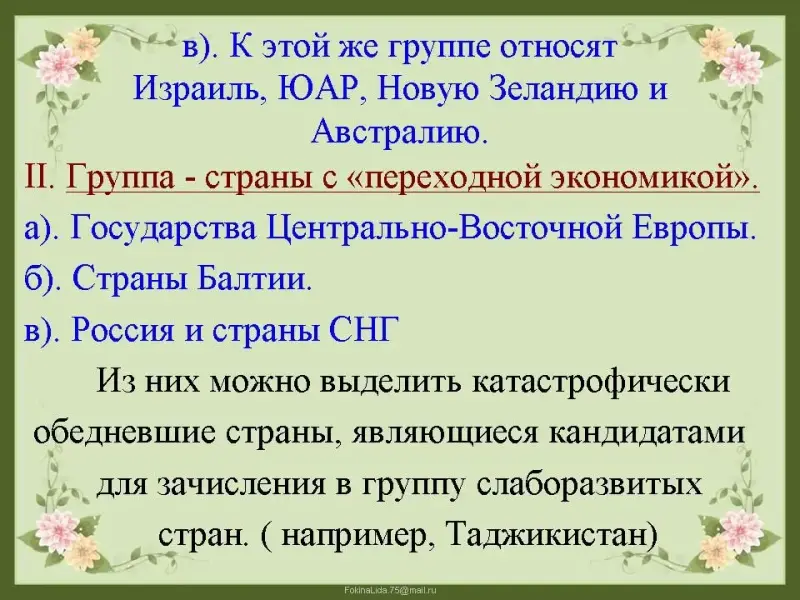 в). К этой же группе относят Израиль, ЮАР, Новую Зеландию и Австралию.

II. Группа - страны с «переходной экономикой».

а). Государства Центрально-Восточной Европы.

б). Страны Балтии.

в). Россия и страны СНГ

Из них можно выделить катастрофически обедневшие страны, являющиеся кандидатами для зачисления в группу слаборазвитых стран. ( например, Таджикистан)

FokinaLida.75@mail.ru